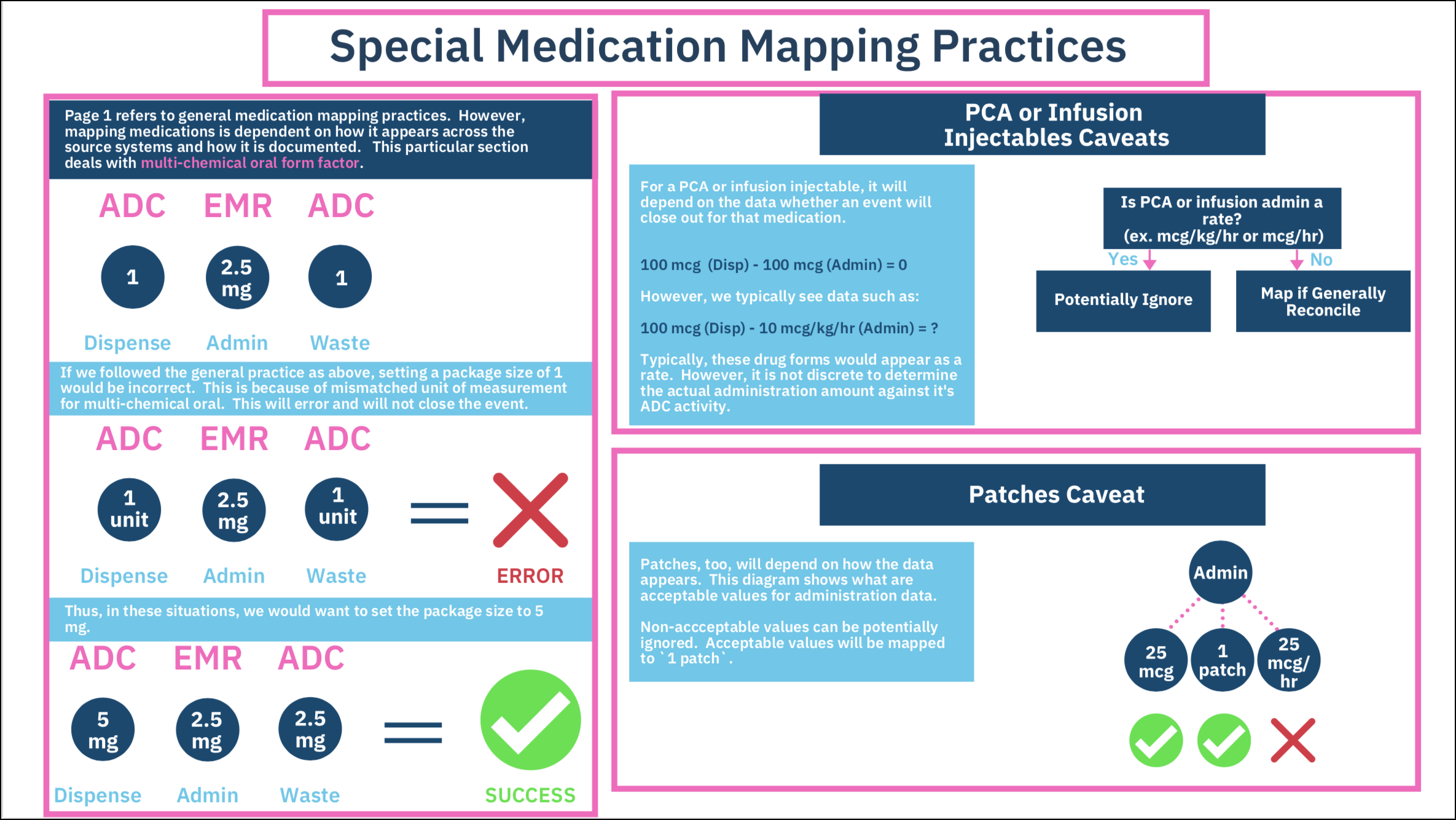 Special Medication Mapping Practices

Page 1 refers to general medication mapping practices. However, mapping medications is dependent on how it appears across the source systems and how it is documented. This particular section deals with multi-chemical oral form factor.

ADC EMR ADC

1 2.5 mg 1

Dispense Admin Waste

If we followed the general practice as above, setting a package size of 1 would be incorrect. This is because of mismatched unit of measurement for multi-chemical oral. This will error and will not close the event.

ADC EMR ADC

1 unit 2.5 mg 1 unit

Dispense Admin Waste

ERROR

Thus, in these situations, we would want to set the package size to 5 mg.

ADC EMR ADC

5 mg 2.5 mg 2.5 mg

Dispense Admin Waste

SUCCESS

PCA or Infusion Injectables Caveats

For a PCA or infusion injectable, it will depend on the data whether an event will close out for that medication.

100 mcg (Disp) - 100 mcg (Admin) = 0

However, we typically see data such as:

100 mcg (Disp) - 10 mcg/kg/hr (Admin) = ?

Typically, these drug forms would appear as a rate. However, it is not discrete to determine the actual administration amount against it's ADC activity.

Is PCA or infusion admin a rate? (ex. mcg/kg/hr or mcg/hr)

Yes

No

Potentially Ignore

Map if Generally Reconcile

Patches Caveat

Patches, too, will depend on how the data appears. This diagram shows what are acceptable values for administration data.

Non-accceptable values can be potentially ignored. Acceptable values will be mapped to `1 patch`.

Admin

25 mcg

1 patch

25 mcg/ hr